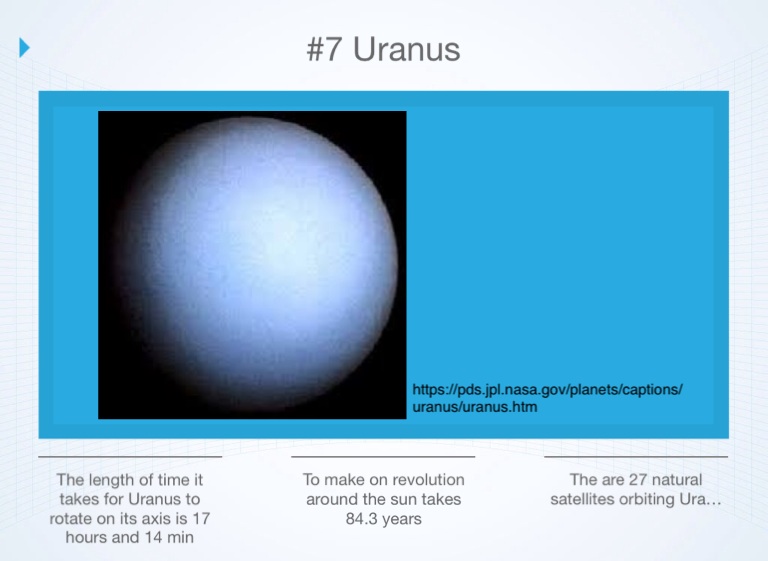 #7 Uranus

https://pds.jpl.nasa.gov/planets/captions/uranus/uranus.htm

The length of time it takes for Uranus to rotate on its axis is 17 hours and 14 min

To make on revolution around the sun takes 84.3 years

The are 27 natural satellites orbiting Ura...